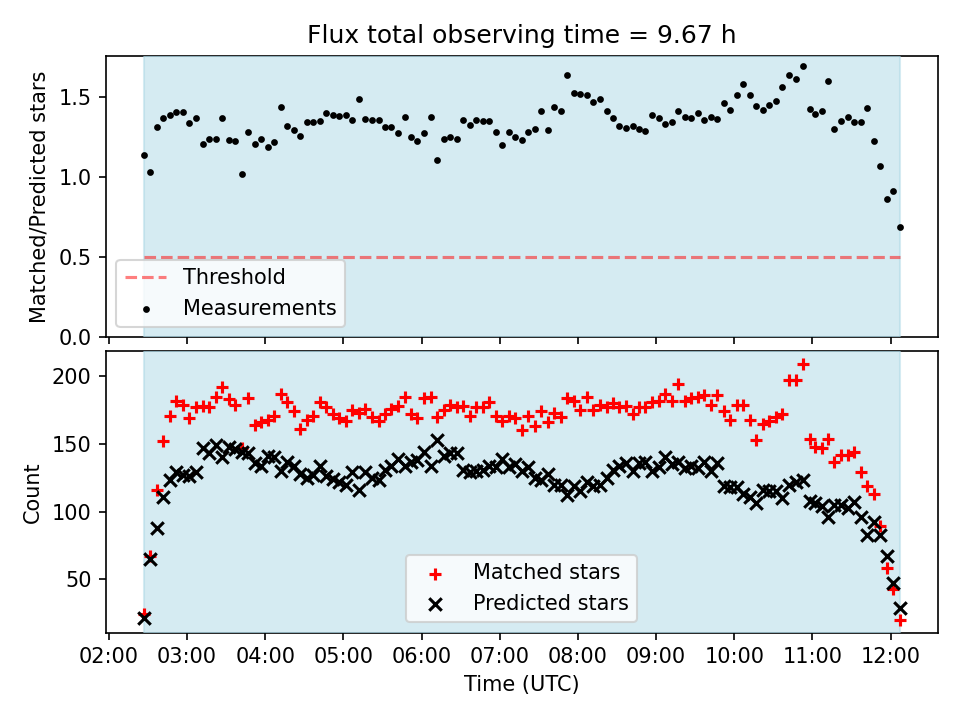 Flux total observing time = 9.67 h

Matched/Predicted stars

1.5
1.0
0.5
0.0

Threshold
Measurements

Count

200
150
100
50

Matched stars
Predicted stars

02:00 03:00 04:00 05:00 06:00 07:00 08:00 09:00 10:00 11:00 12:00

Time (UTC)